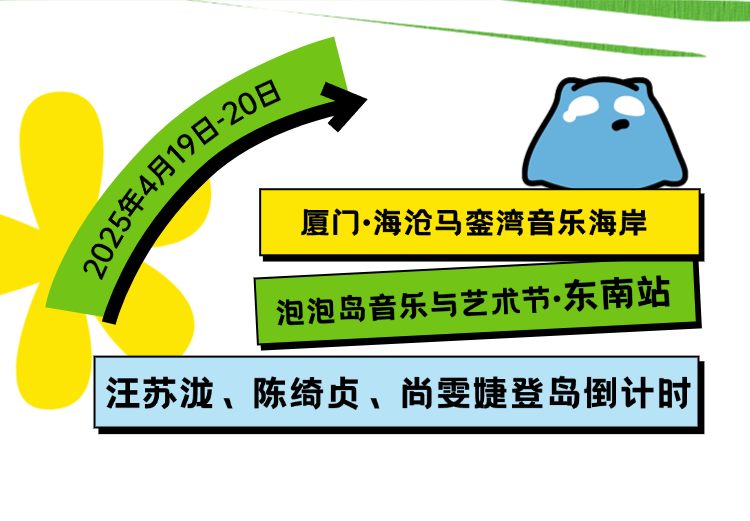 2025年4月19日-20日

厦门·海沧马銮湾音乐海岸

泡泡岛音乐与艺术节·东南站

汪苏泷、陈绮贞、尚雯婕登岛倒计时